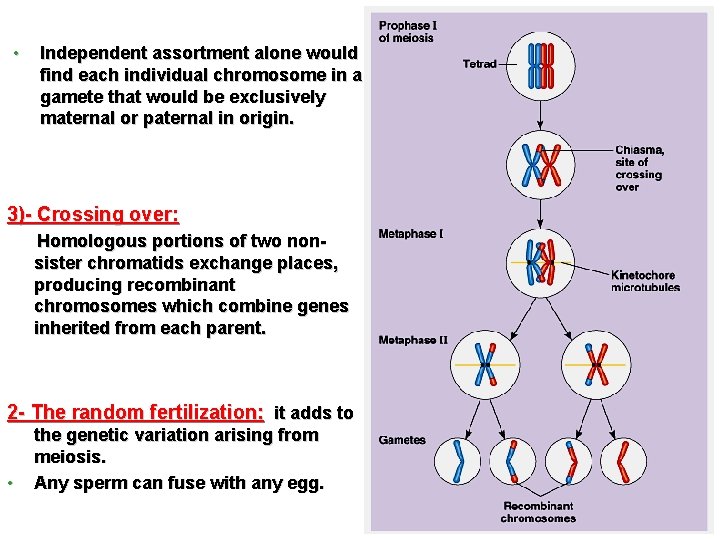 • Independent assortment alone would find each individual chromosome in a gamete that would be exclusively maternal or paternal in origin.

3)- Crossing over:

Homologous portions of two non-sister chromatids exchange places, producing recombinant chromosomes which combine genes inherited from each parent.

2- The random fertilization: it adds to the genetic variation arising from meiosis.

• Any sperm can fuse with any egg.

Prophase I of meiosis

Tetrad

Chiasma, site of crossing over

Metaphase I

Kinetochore microtubules

Metaphase II

Gametes

Recombinant chromosomes